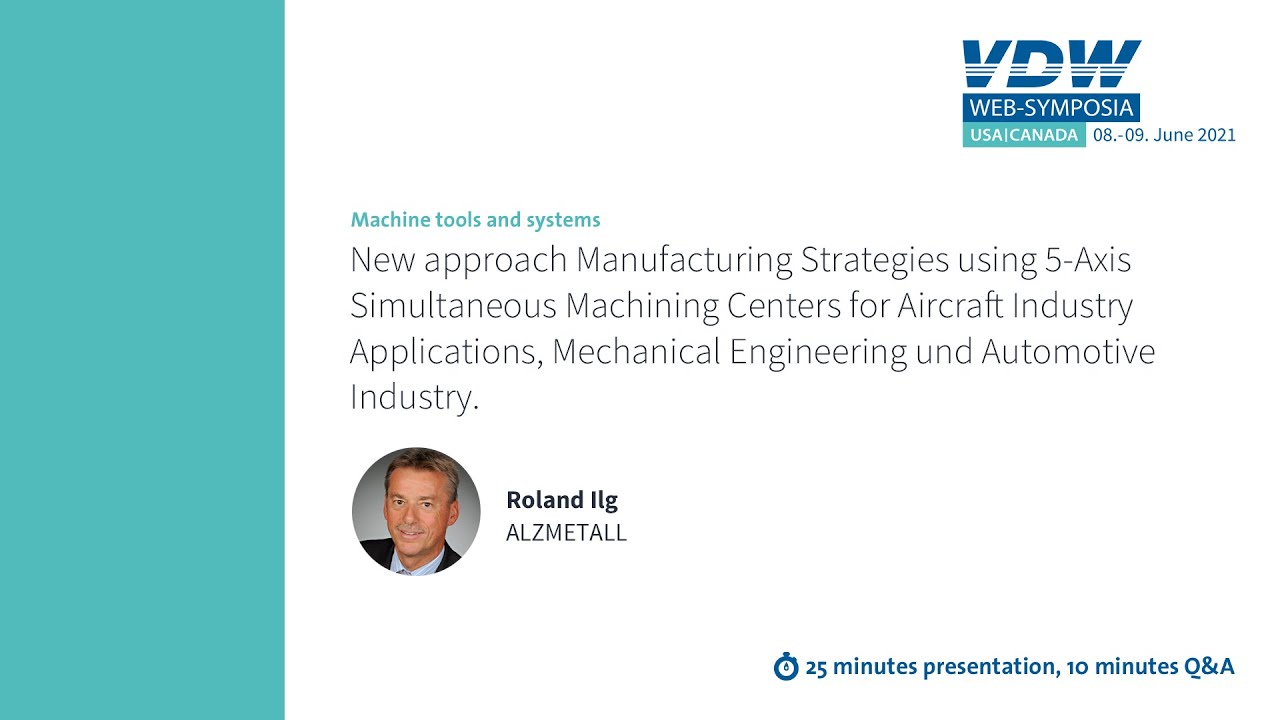 VDW
WEB-SYMPOSIA
USA|CANADA 08.-09. June 2021

Machine tools and systems

New approach Manufacturing Strategies using 5-Axis Simultaneous Machining Centers for Aircraft Industry Applications, Mechanical Engineering und Automotive Industry.

Roland Ilg
ALZMETALL

25 minutes presentation, 10 minutes Q&A